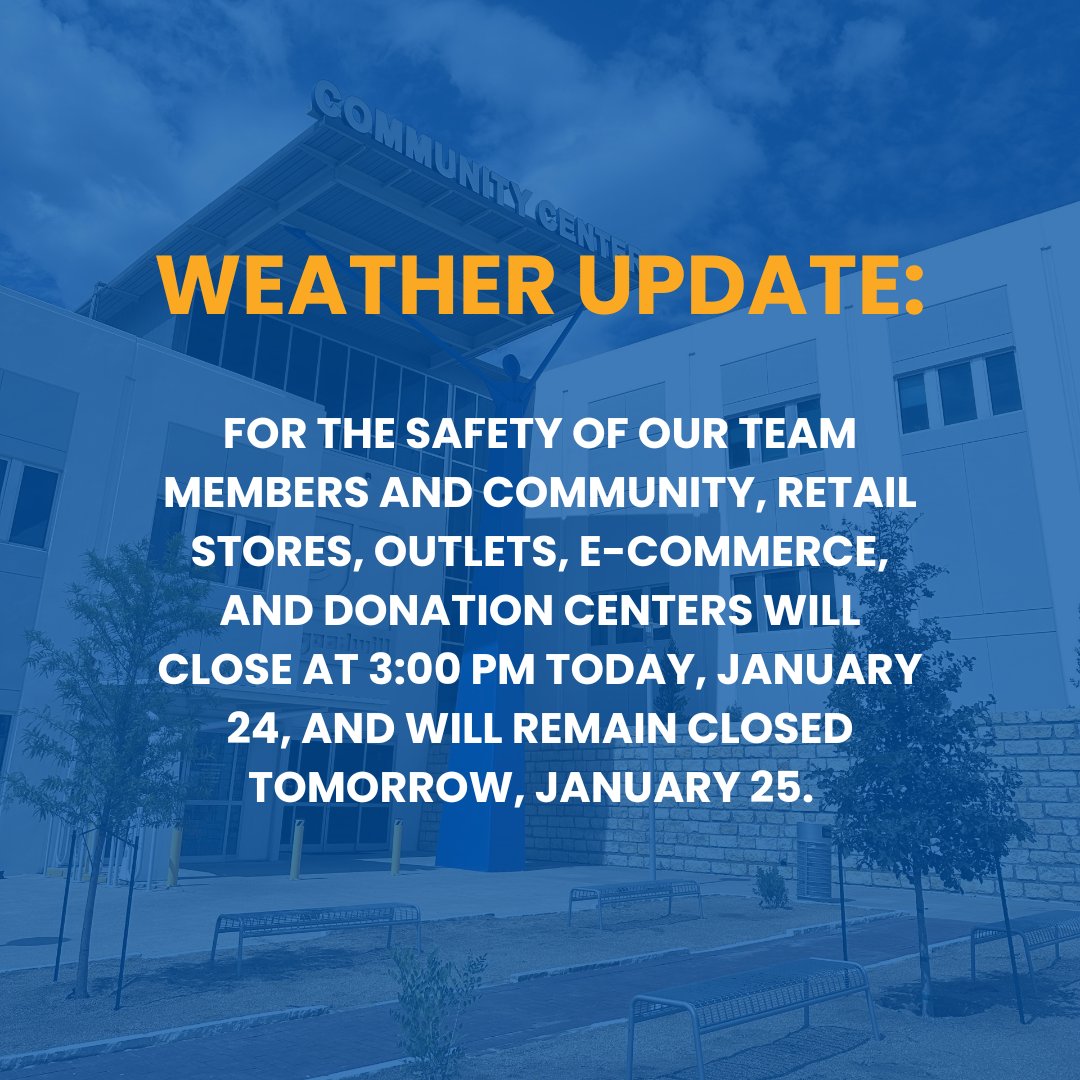 COMMUNITY CENTER

WEATHER UPDATE:

FOR THE SAFETY OF OUR TEAM MEMBERS AND COMMUNITY, RETAIL STORES, OUTLETS, E-COMMERCE, AND DONATION CENTERS WILL CLOSE AT 3:00 PM TODAY, JANUARY 24, AND WILL REMAIN CLOSED TOMORROW, JANUARY 25.